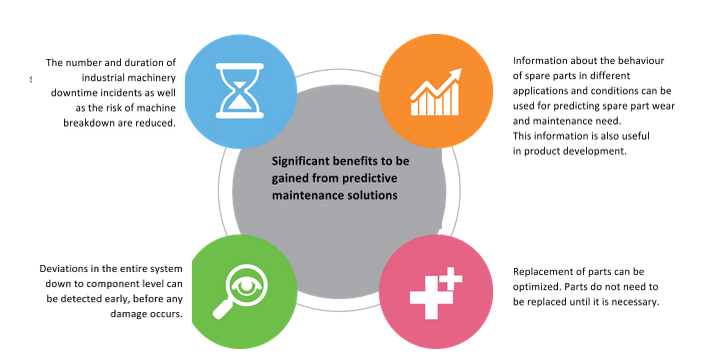 The number and duration of industrial machinery downtime incidents as well as the risk of machine breakdown are reduced.

Information about the behaviour of spare parts in different applications and conditions can be used for predicting spare part wear and maintenance need.
This information is also useful in product development.

Significant benefits to be gained from predictive maintenance solutions

Deviations in the entire system down to component level can be detected early, before any damage occurs.

Replacement of parts can be optimized. Parts do not need to be replaced until it is necessary.